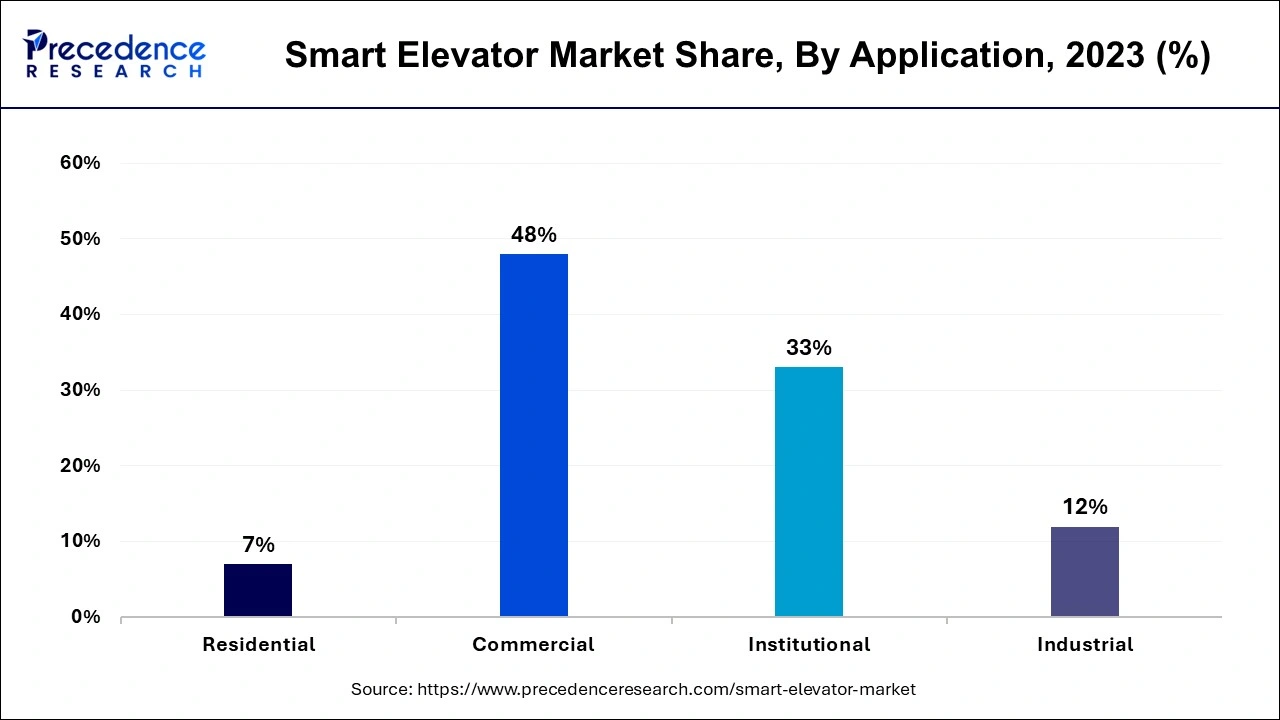 Precedence RESEARCH

Smart Elevator Market Share, By Application, 2023 (%)

60%
50%
40%
30%
20%
10%
0%

7%
48%
33%
12%

Residential
Commercial
Institutional
Industrial

Source: https://www.precedenceresearch.com/smart-elevator-market